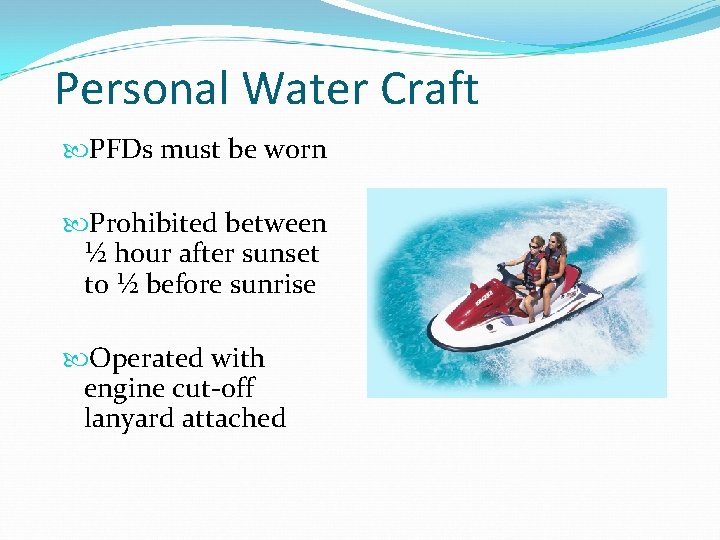 Personal Water Craft

PFDs must be worn

Prohibited between ½ hour after sunset to ½ before sunrise

Operated with engine cut-off lanyard attached